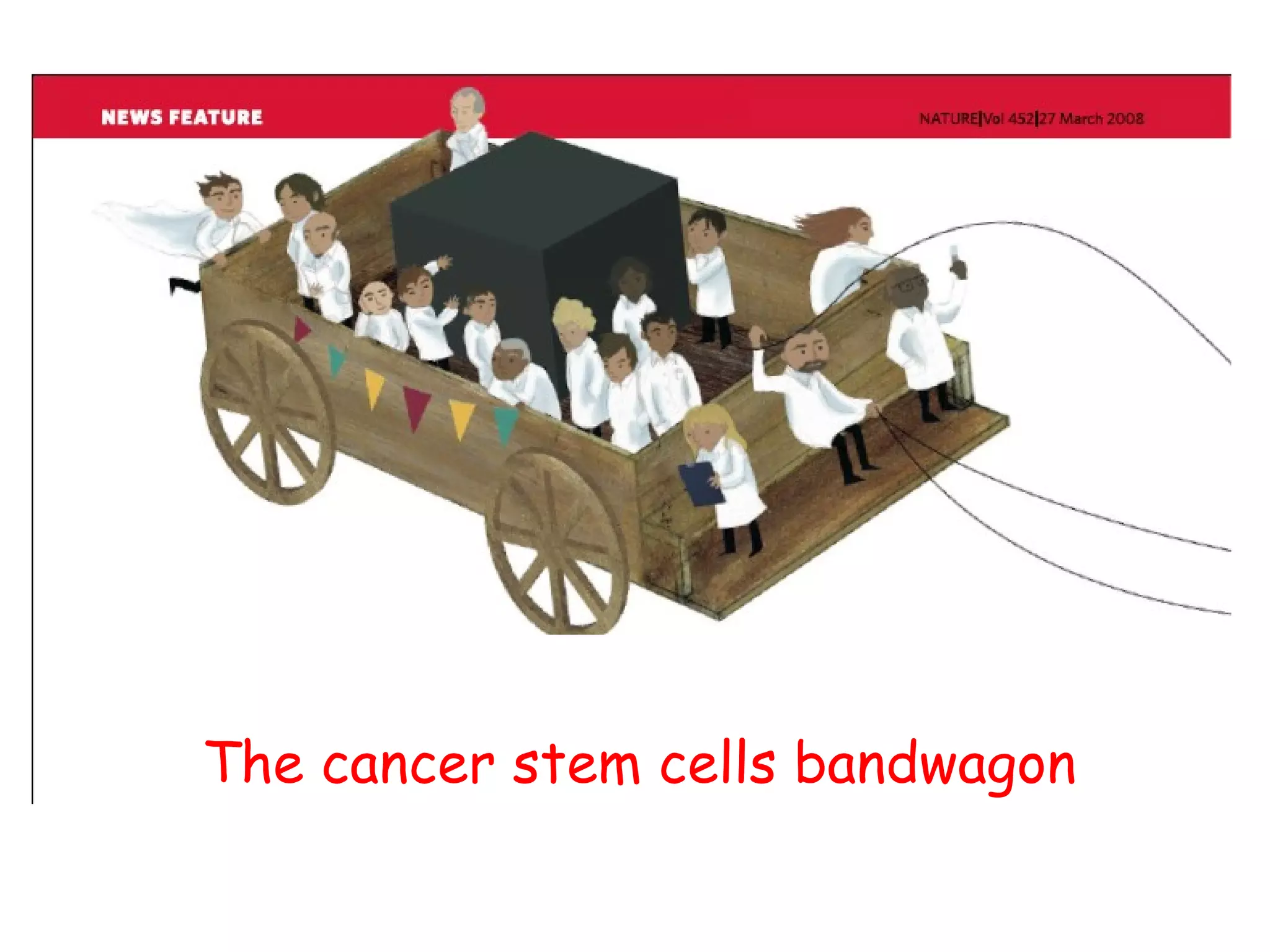 NEWS FEATURE

NATURE|Vol 452|27 March 2008

The cancer stem cells bandwagon